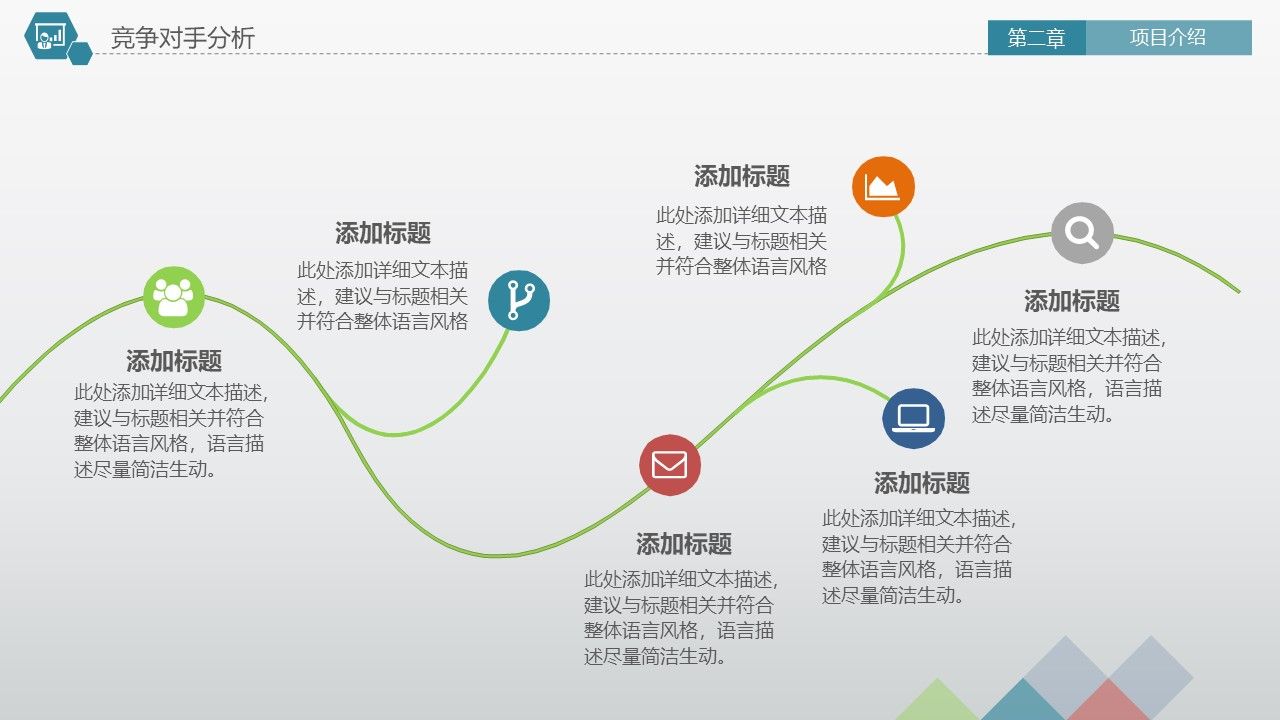 竞争对手分析

第二章 项目介绍

添加标题
此处添加详细文本描述，建议与标题相关并符合整体语言风格，语言描述尽量简洁生动。

添加标题
此处添加详细文本描述，建议与标题相关并符合整体语言风格

添加标题
此处添加详细文本描述，建议与标题相关并符合整体语言风格，语言描述尽量简洁生动。

添加标题
此处添加详细文本描述，建议与标题相关并符合整体语言风格

添加标题
此处添加详细文本描述，建议与标题相关并符合整体语言风格，语言描述尽量简洁生动。

添加标题
此处添加详细文本描述，建议与标题相关并符合整体语言风格，语言描述尽量简洁生动。